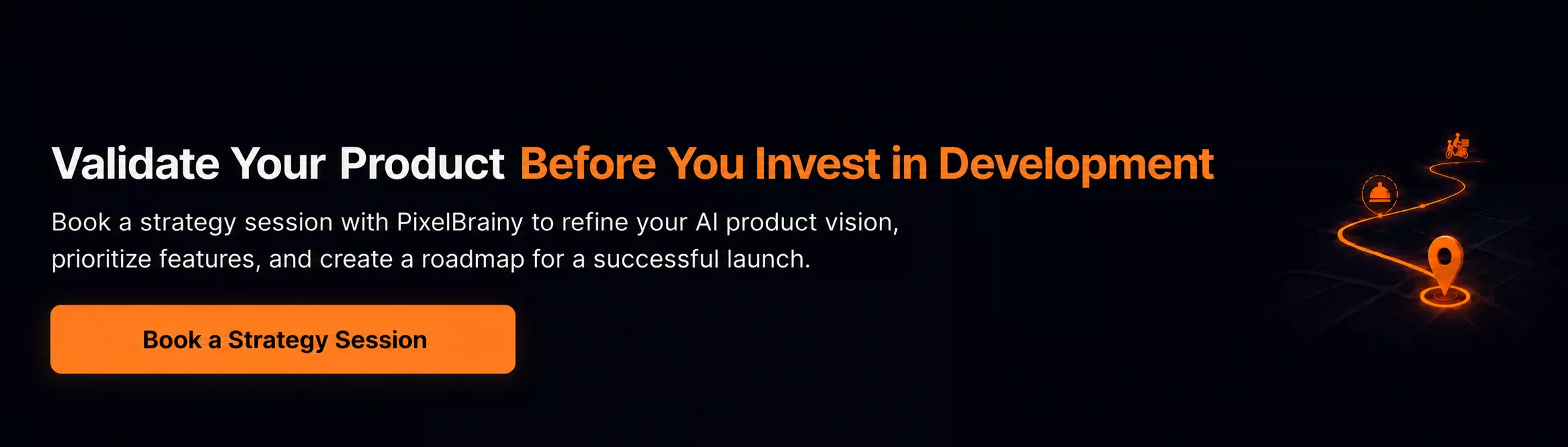 Validate Your Product Before You Invest in Development

Book a strategy session with PixelBrainy to refine your AI product vision, prioritize features, and create a roadmap for a successful launch.

Book a Strategy Session